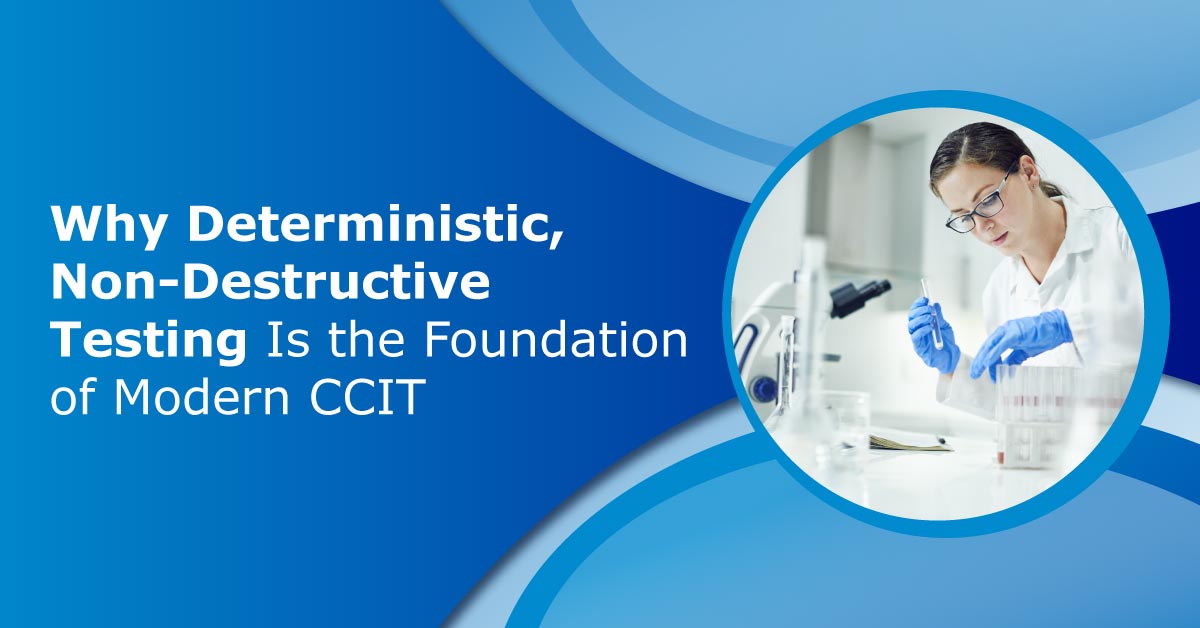 Why Deterministic, Non-Destructive Testing Is the Foundation of Modern CCIT